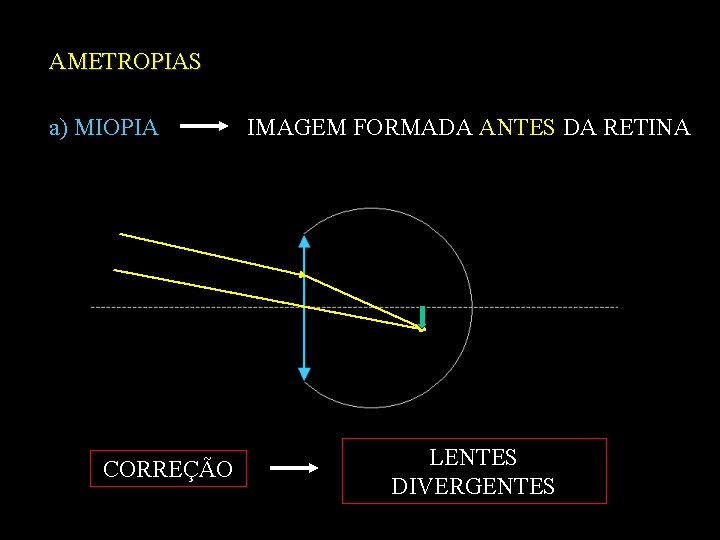 AMETROPIAS

a) MIOPIA → IMAGEM FORMADA ANTES DA RETINA

CORREÇÃO → LENTES DIVERGENTES